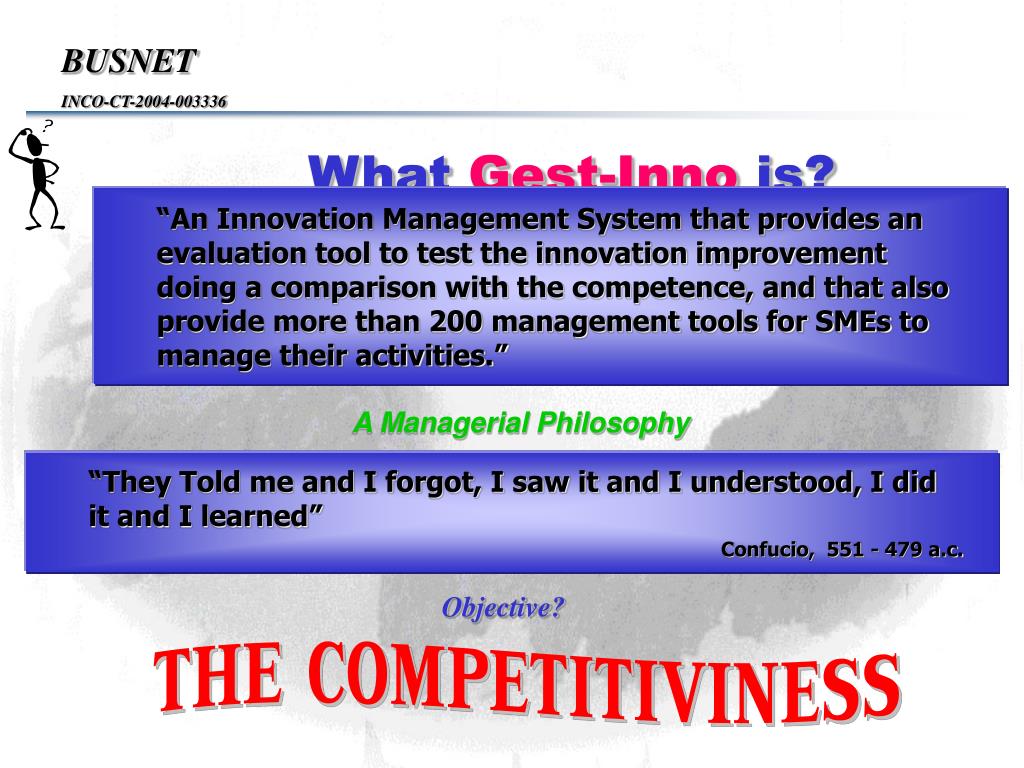 BUSNET

INCO-CT-2004-003336

?

What Gest-Inno is?

“An Innovation Management System that provides an evaluation tool to test the innovation improvement doing a comparison with the competence, and that also provide more than 200 management tools for SMEs to manage their activities.”

A Managerial Philosophy

“They Told me and I forgot, I saw it and I understood, I did it and I learned”

Confucio, 551 - 479 a.c.

Objective?

THE COMPETITIVINESS